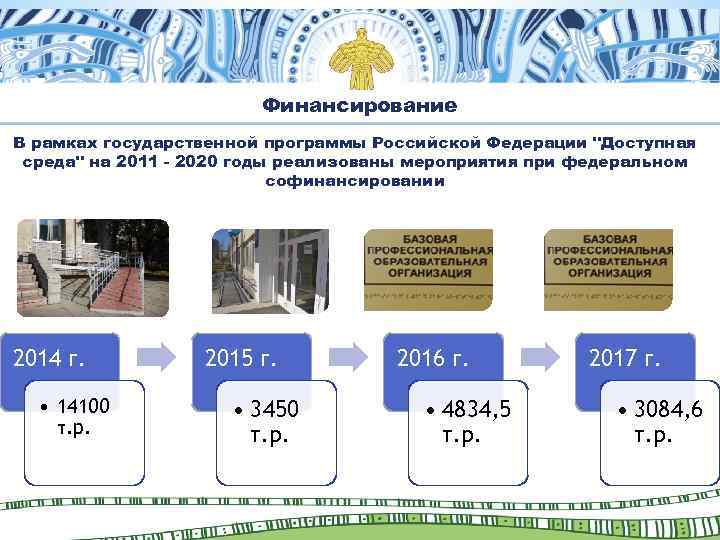 Финансирование

В рамках государственной программы Российской Федерации "Доступная среда" на 2011 - 2020 годы реализованы мероприятия при федеральном софинансировании

БАЗОВАЯ ПРОФЕССИОНАЛЬНАЯ ОБРАЗОВАТЕЛЬНАЯ ОРГАНИЗАЦИЯ

БАЗОВАЯ ПРОФЕССИОНАЛЬНАЯ ОБРАЗОВАТЕЛЬНАЯ ОРГАНИЗАЦИЯ

2014 г.
• 14100 т.р.

2015 г.
• 3450 т.р.

2016 г.
• 4834,5 т.р.

2017 г.
• 3084,6 т.р.